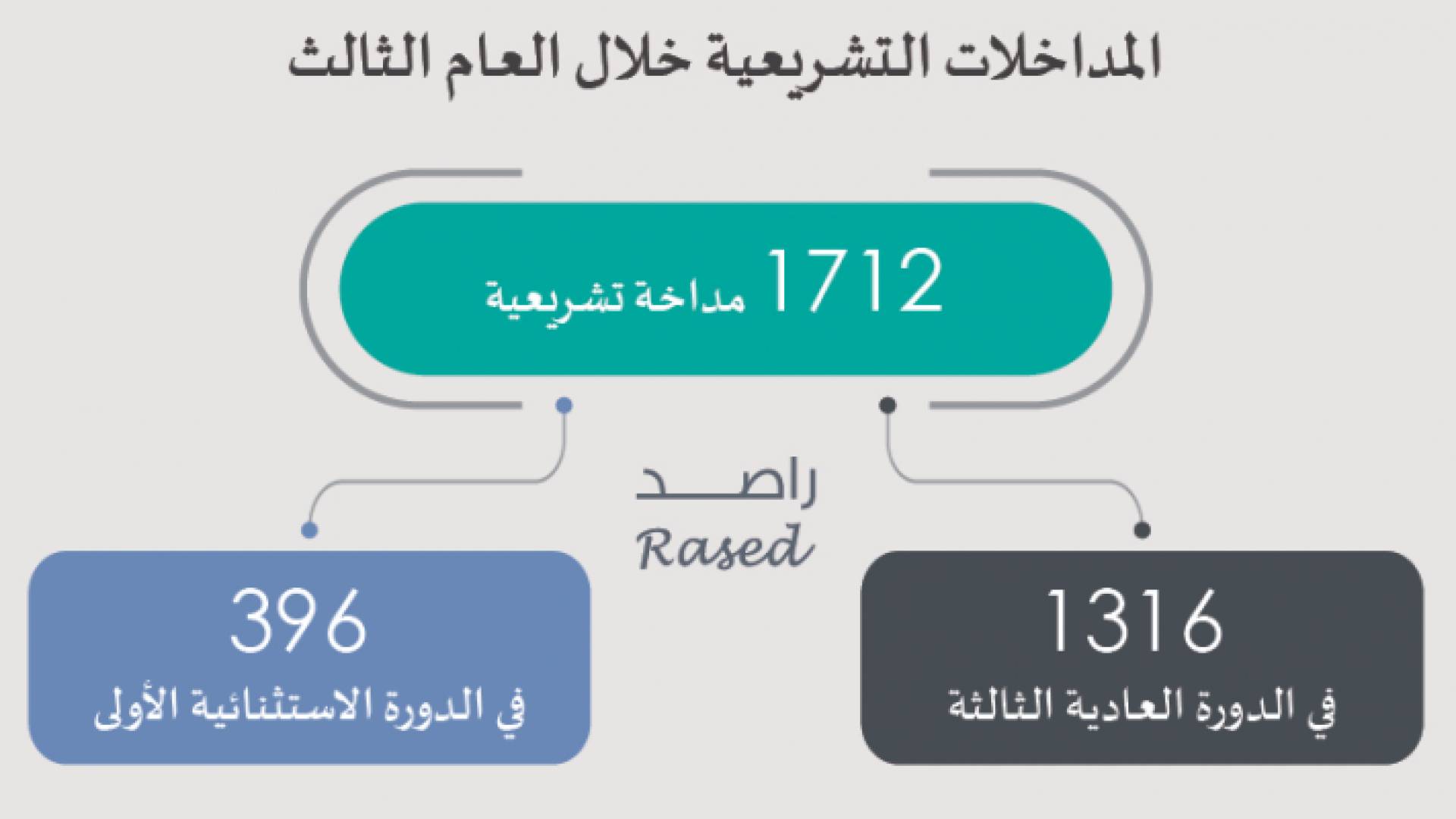 المداخلات التشريعية خلال العام الثالث

1712 مداخة تشريعية

راصد
Rased

1316
في الدورة العادية الثالثة

396
في الدورة الاستثنائية الأولى